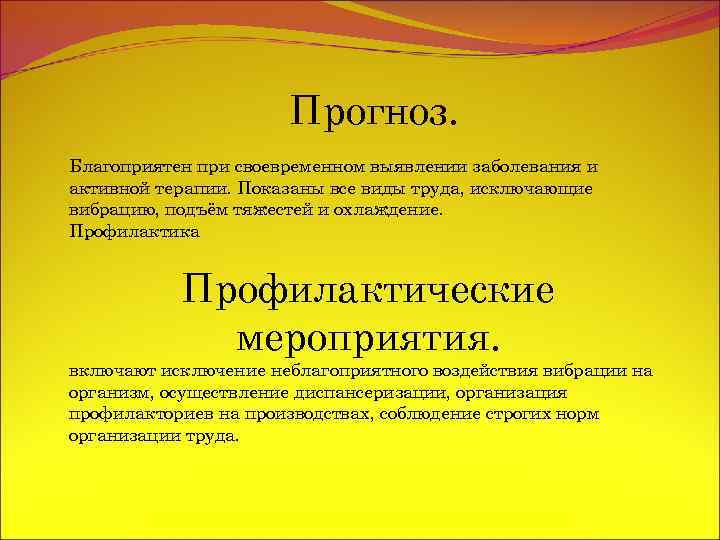 Прогноз.

Благоприятен при своевременном выявлении заболевания и активной терапии. Показаны все виды труда, исключающие вибрацию, подъём тяжестей и охлаждение.
Профилактика

Профилактические мероприятия.

включают исключение неблагоприятного воздействия вибрации на организм, осуществление диспансеризации, организация профилакториев на производствах, соблюдение строгих норм организации труда.